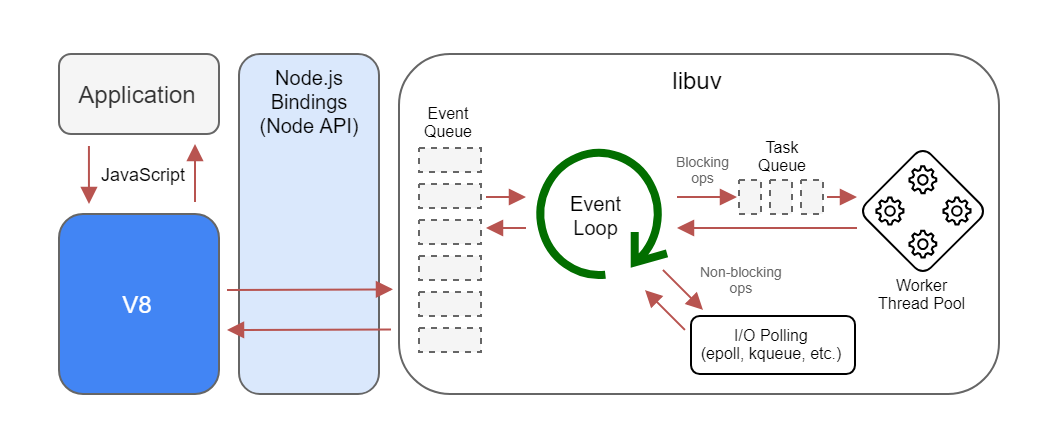 Application

JavaScript

V8

Node.js Bindings (Node API)

libuv

Event Queue

Event Loop

Blocking ops

Task Queue

Worker Thread Pool

Non-blocking ops

I/O Polling (epoll, kqueue, etc.)